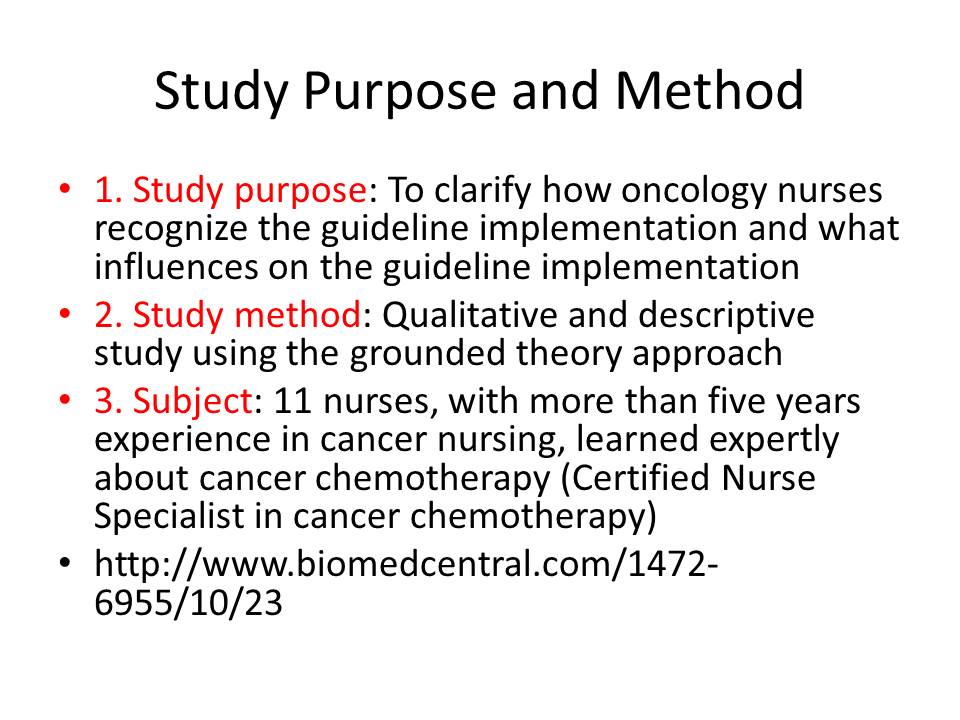 Study Purpose and Method

• 1. Study purpose: To clarify how oncology nurses recognize the guideline implementation and what influences on the guideline implementation
• 2. Study method: Qualitative and descriptive study using the grounded theory approach
• 3. Subject: 11 nurses, with more than five years experience in cancer nursing, learned expertly about cancer chemotherapy (Certified Nurse Specialist in cancer chemotherapy)
• http://www.biomedcentral.com/1472-6955/10/23